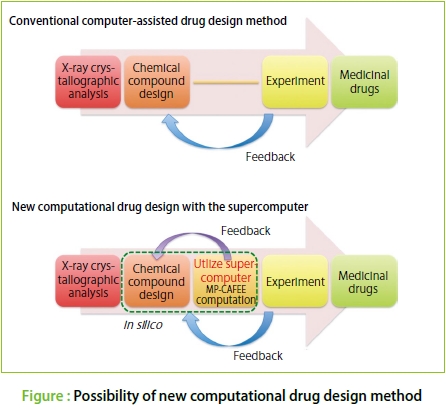 Conventional computer-assisted drug design method

X-ray crystallographic analysis

Chemical compound design

Experiment

Medicinal drugs

Feedback

New computational drug design with the supercomputer

Feedback

X-ray crystallographic analysis

Chemical compound design

Utilize super computer MP-CAFEE computation

Experiment

Medicinal drugs

In silico

Feedback

Figure : Possibility of new computational drug design method